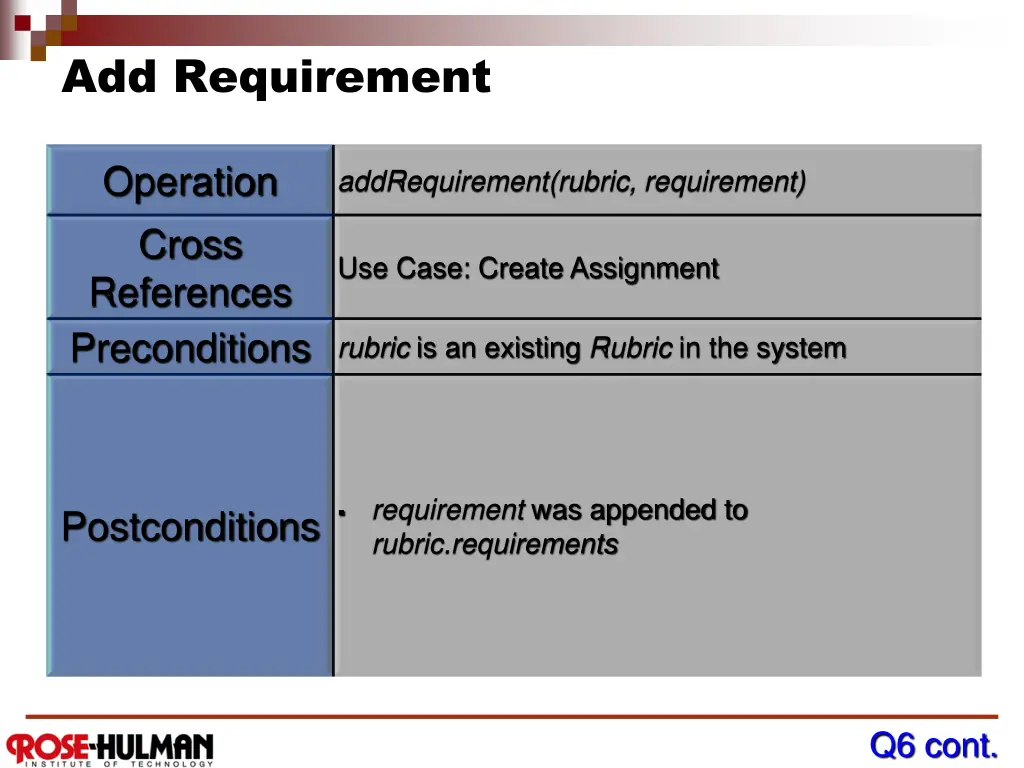 Add Requirement

| Operation | addRequirement(rubric, requirement) |
|---|---|
| Cross References | Use Case: Create Assignment |
| Preconditions | rubric is an existing Rubric in the system |
| Postconditions | ▪ requirement was appended to rubric.requirements |

ROSE-HULMAN INSTITUTE OF TECHNOLOGY

Q6 cont.